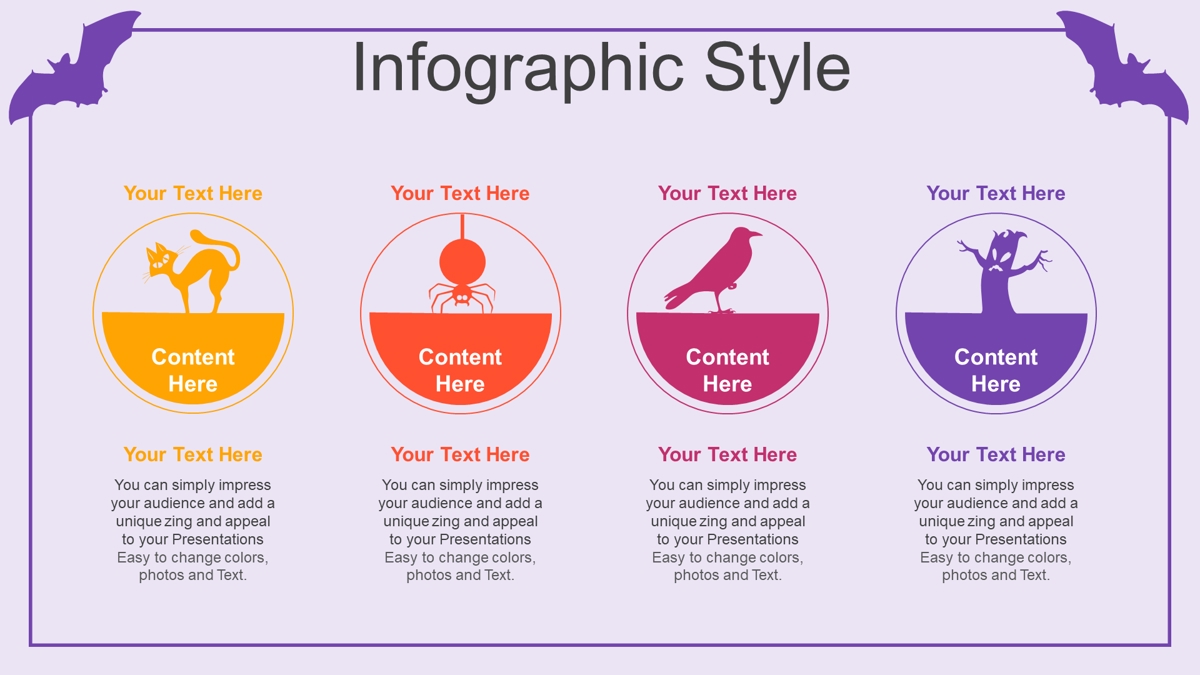 Infographic Style

Your Text Here

Content Here

Your Text Here

You can simply impress your audience and add a unique zing and appeal to your Presentations Easy to change colors, photos and Text.

Your Text Here

Content Here

Your Text Here

You can simply impress your audience and add a unique zing and appeal to your Presentations Easy to change colors, photos and Text.

Your Text Here

Content Here

Your Text Here

You can simply impress your audience and add a unique zing and appeal to your Presentations Easy to change colors, photos and Text.

Your Text Here

Content Here

Your Text Here

You can simply impress your audience and add a unique zing and appeal to your Presentations Easy to change colors, photos and Text.